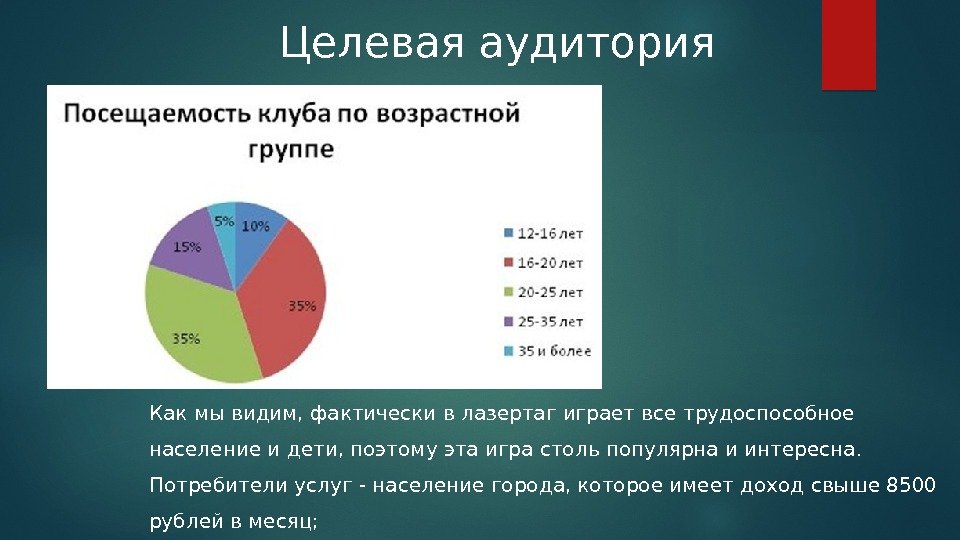 Целевая аудитория

Посещаемость клуба по возрастной группе

5%
10%
15%
35%
35%

12-16 лет
16-20 лет
20-25 лет
25-35 лет
35 и более

Как мы видим, фактически в лазертаг играет все трудоспособное население и дети, поэтому эта игра столь популярна и интересна. Потребители услуг - население города, которое имеет доход свыше 8500 рублей в месяц;